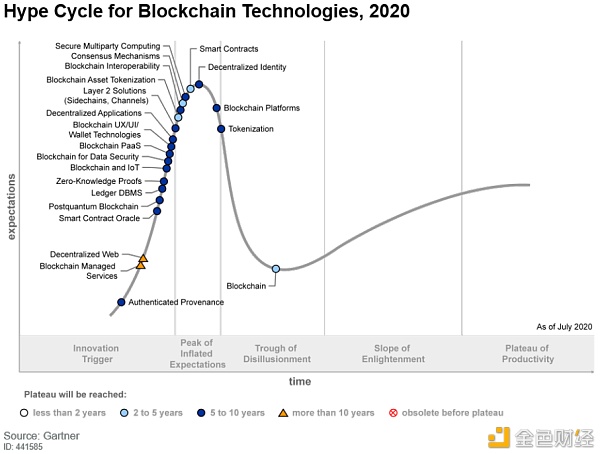 Hype Cycle for Blockchain Technologies, 2020

expectations

Secure Multiparty Computing
Consensus Mechanisms
Blockchain Interoperability
Blockchain Asset Tokenization
Layer 2 Solutions (Sidechains, Channels)
Decentralized Applications
Blockchain UX/UI/ Wallet Technologies
Blockchain PaaS
Blockchain for Data Security
Blockchain and IoT
Zero-Knowledge Proofs
Ledger DBMS
Postquantum Blockchain
Smart Contract Oracle
Decentralized Web
Blockchain Managed Services
Authenticated Provenance

Smart Contracts
Decentralized Identity
Blockchain Platforms
Tokenization
Blockchain

As of July 2020

Innovation Trigger
Peak of Inflated Expectations
Trough of Disillusionment
Slope of Enlightenment
Plateau of Productivity

time

Plateau will be reached:
less than 2 years
2 to 5 years
5 to 10 years
more than 10 years
obsolete before plateau

Source: Gartner
ID: 441585

金色财经